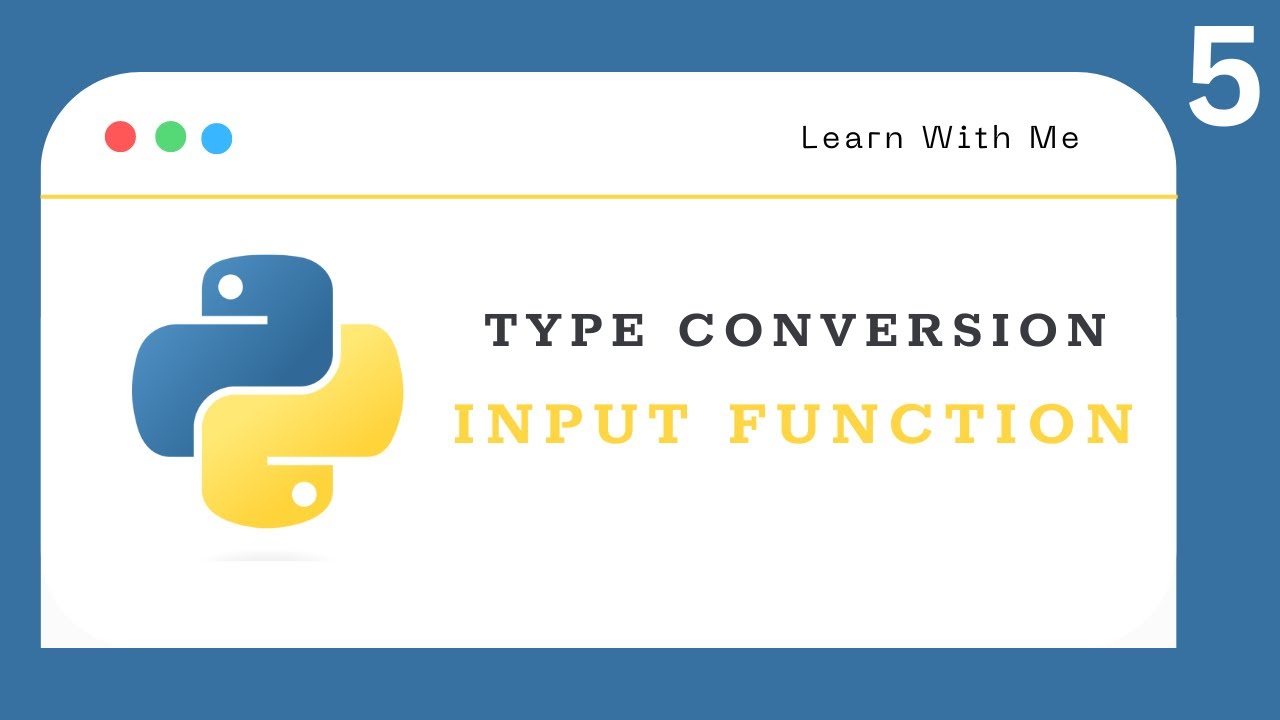 5

Learn With Me

TYPE CONVERSION

INPUT FUNCTION